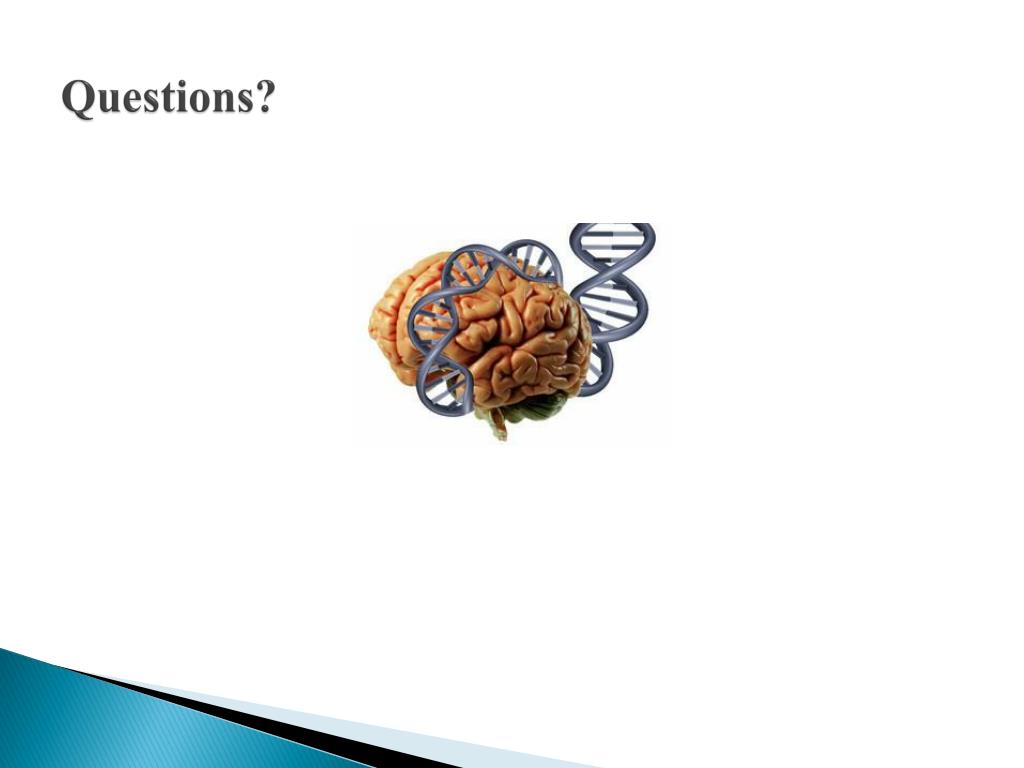 Questions?